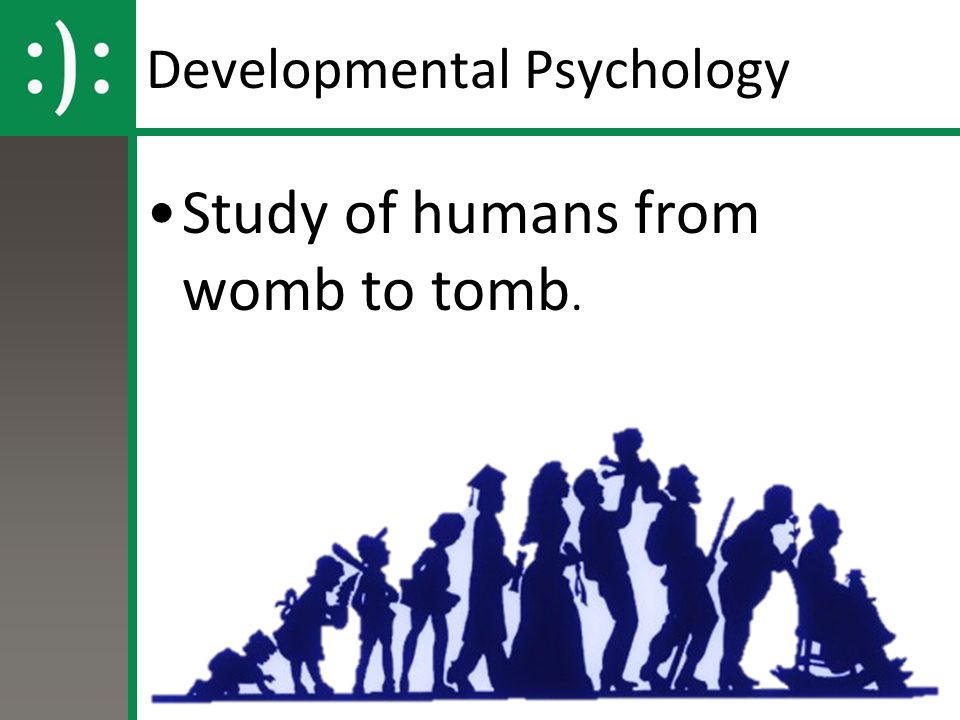 :):

Developmental Psychology

• Study of humans from womb to tomb.